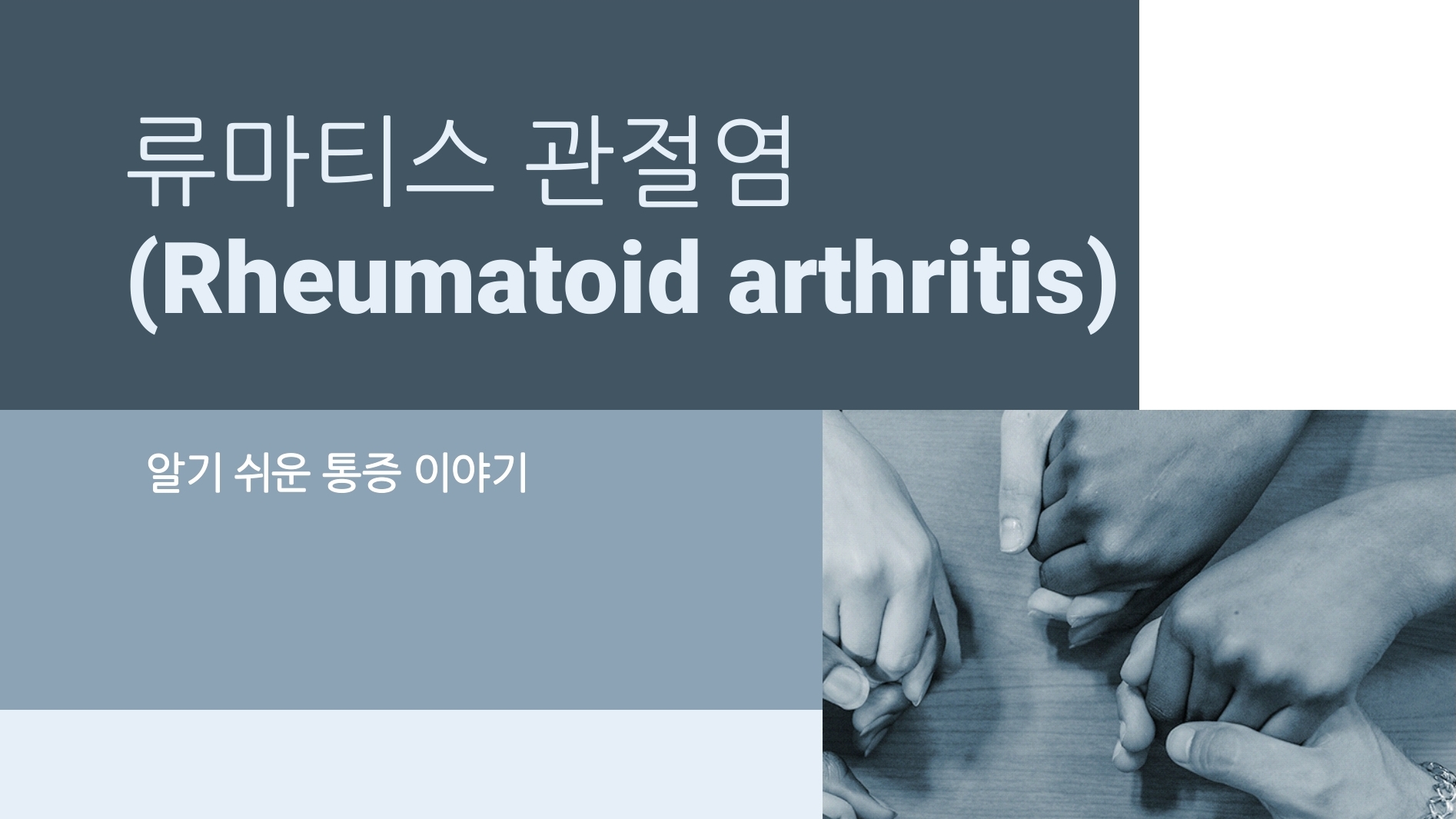 류마티스 관절염
(Rheumatoid arthritis)

알기 쉬운 통증 이야기